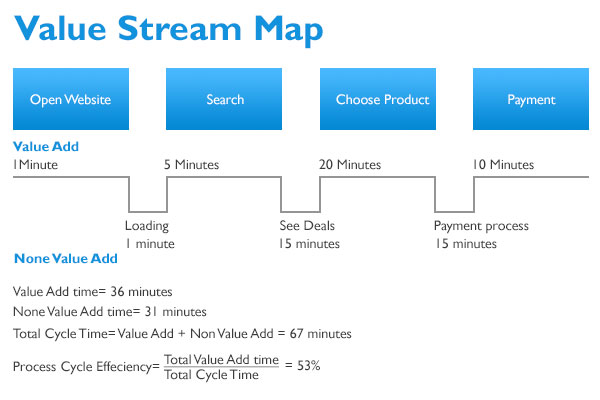 Value Stream Map

Open Website

Search

Choose Product

Payment

Value Add

1Minute

5 Minutes

20 Minutes

10 Minutes

Loading
1 minute

See Deals
15 minutes

Payment process
15 minutes

None Value Add

Value Add time= 36 minutes

None Value Add time= 31 minutes

Total Cycle Time= Value Add + Non Value Add = 67 minutes

Process Cycle Effeciency= $\frac{\text{Total Value Add time}}{\text{Total Cycle Time}}$ = 53%